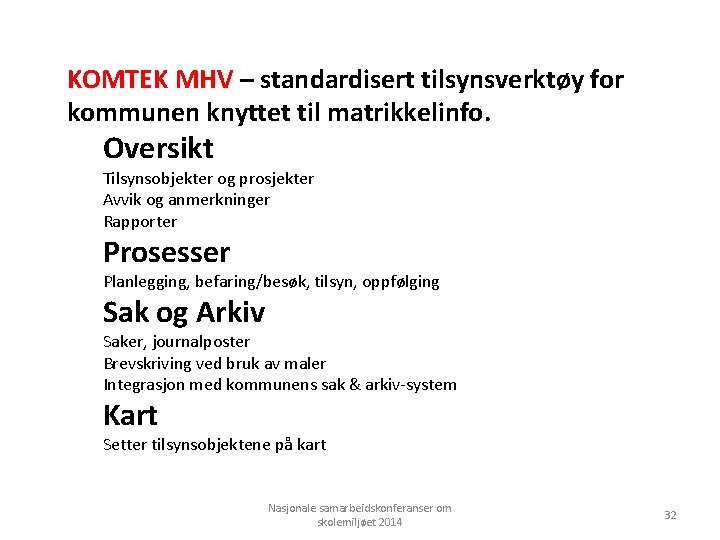 KOMTEK MHV – standardisert tilsynsverktøy for kommunen knyttet til matrikkelinfo.

Oversikt
Tilsynsobjekter og prosjekter
Avvik og anmerkninger
Rapporter

Prosesser
Planlegging, befaring/besøk, tilsyn, oppfølging

Sak og Arkiv
Saker, journalposter
Brevskriving ved bruk av maler
Integrasjon med kommunens sak & arkiv-system

Kart
Setter tilsynsobjektene på kart

Nasjonale samarbeidskonferanser om skolemiljøet 2014

32